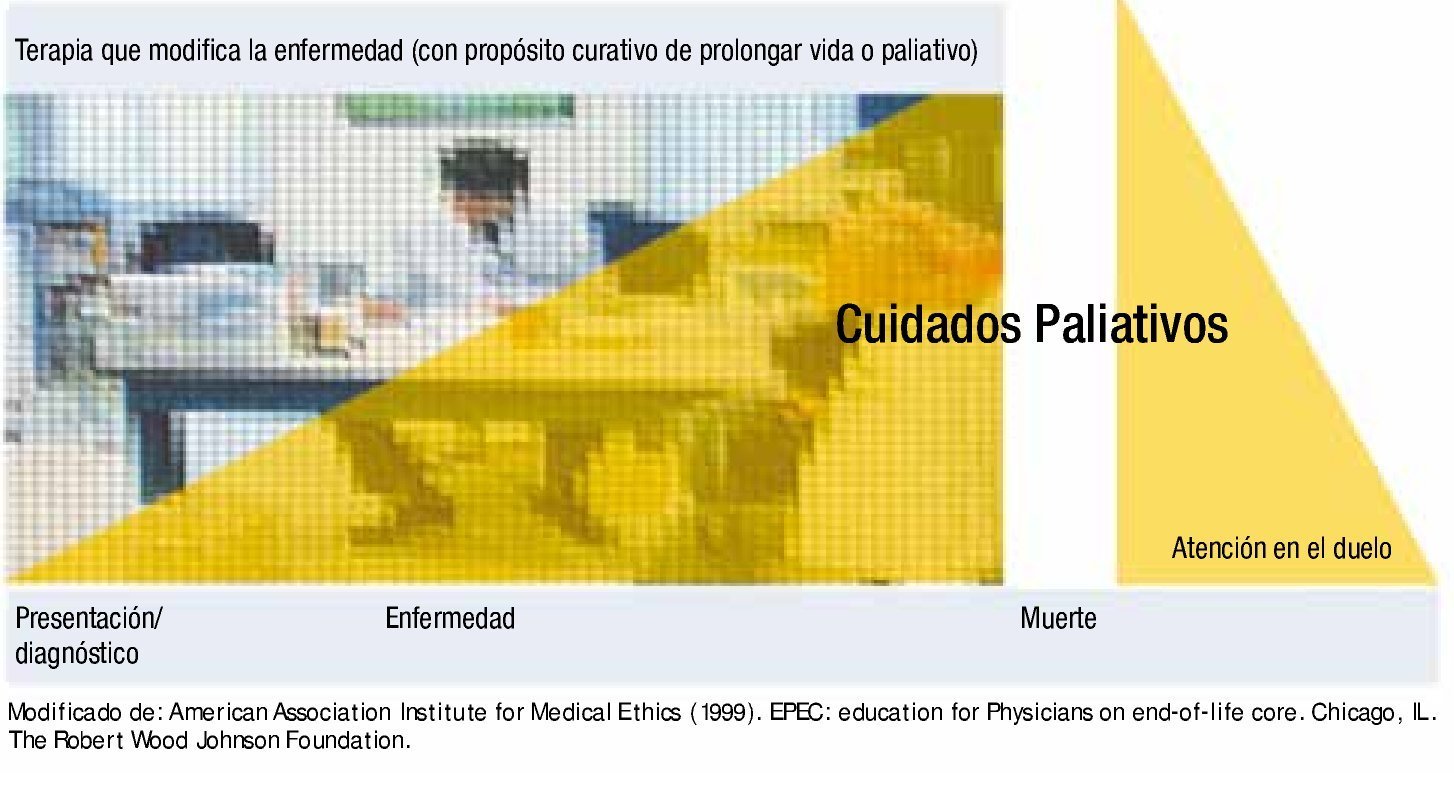 Terapia que modifica la enfermedad (con propósito curativo de prolongar vida o paliativo)

Cuidados Paliativos

Atención en el duelo

Presentación/ diagnóstico

Enfermedad

Muerte

Modificado de: American Association Institute for Medical Ethics (1999). EPEC: education for Physicians on end-of-life core. Chicago, IL. The Robert Wood Johnson Foundation.